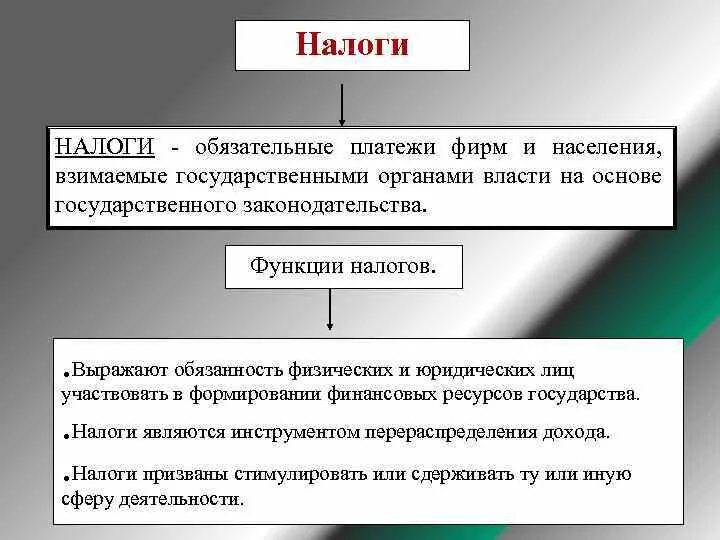 Налоги

НАЛОГИ - обязательные платежи фирм и населения, взимаемые государственными органами власти на основе государственного законодательства.

Функции налогов.

.Выражают обязанность физических и юридических лиц участвовать в формировании финансовых ресурсов государства.

.Налоги являются инструментом перераспределения дохода.

.Налоги призваны стимулировать или сдерживать ту или иную сферу деятельности.